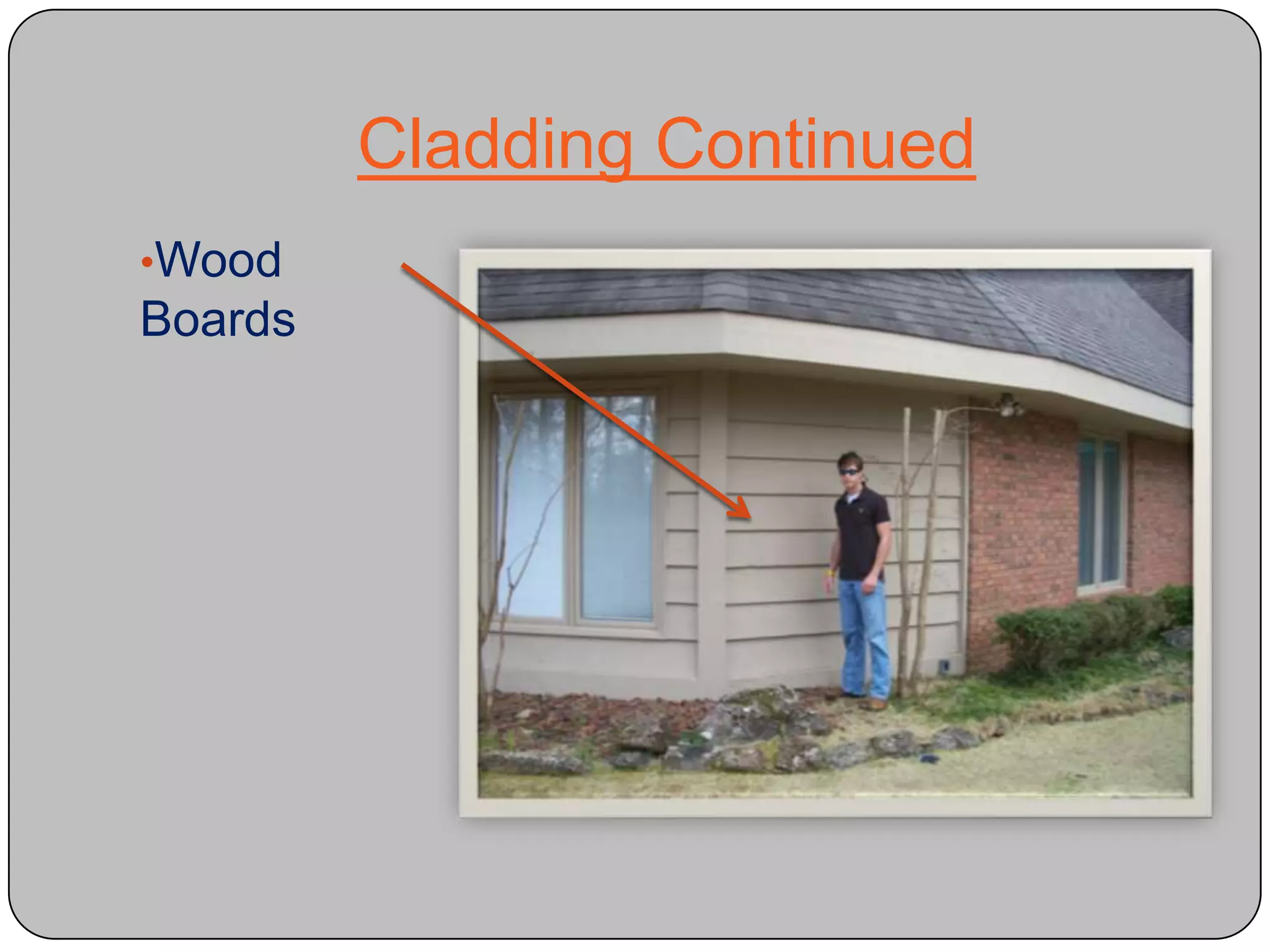 Cladding Continued

•Wood Boards